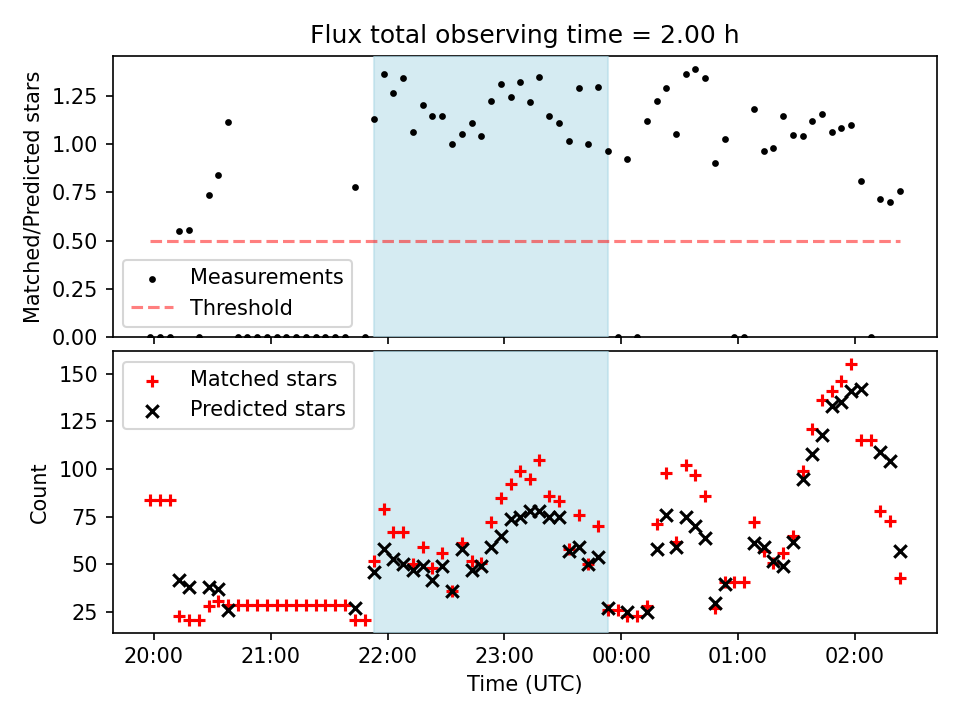 Flux total observing time = 2.00 h

Matched/Predicted stars

1.25
1.00
0.75
0.50
0.25
0.00

Measurements
Threshold

Count

150
125
100
75
50
25

Matched stars
Predicted stars

20:00
21:00
22:00
23:00
00:00
01:00
02:00

Time (UTC)